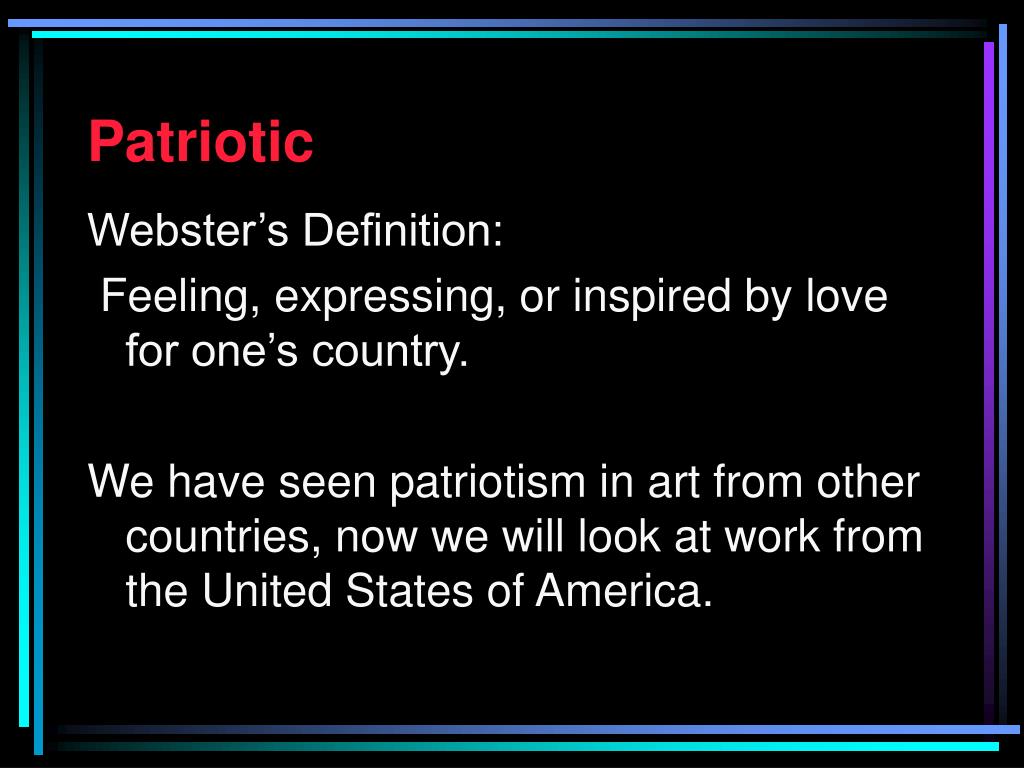 Patriotic

Webster’s Definition:

Feeling, expressing, or inspired by love for one’s country.

We have seen patriotism in art from other countries, now we will look at work from the United States of America.